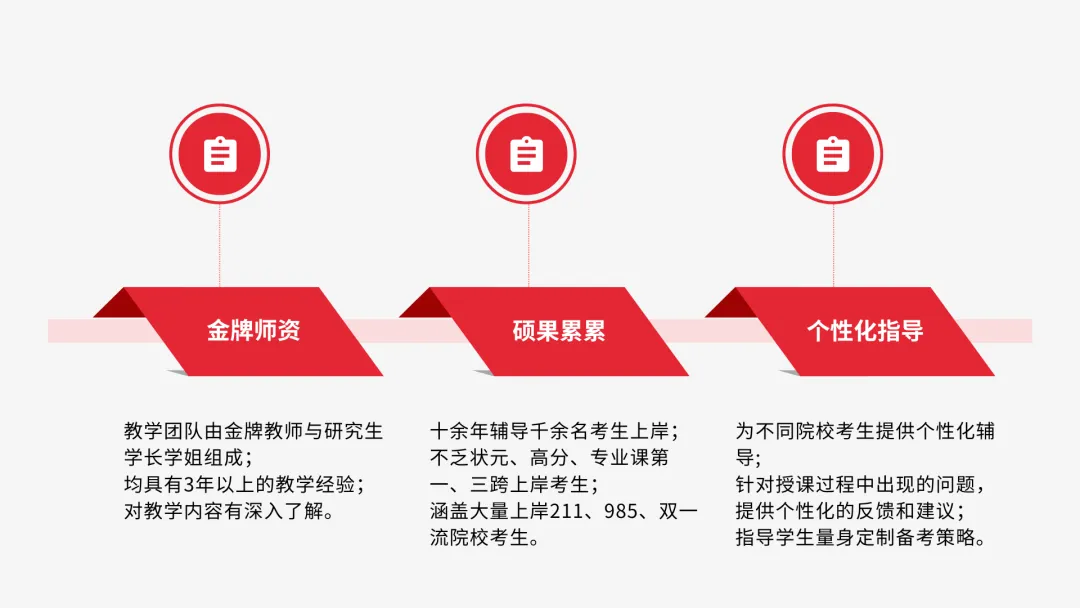 金牌师资

教学团队由金牌教师与研究生学长学姐组成；
均具有3年以上的教学经验；
对教学内容有深入了解。

硕果累累

十余年辅导千余名考生上岸；
不乏状元、高分、专业课第一、三跨上岸考生；
涵盖大量上岸211、985、双一流院校考生。

个性化指导

为不同院校考生提供个性化辅导；
针对授课过程中出现的问题，提供个性化的反馈和建议；
指导学生量身定制备考策略。